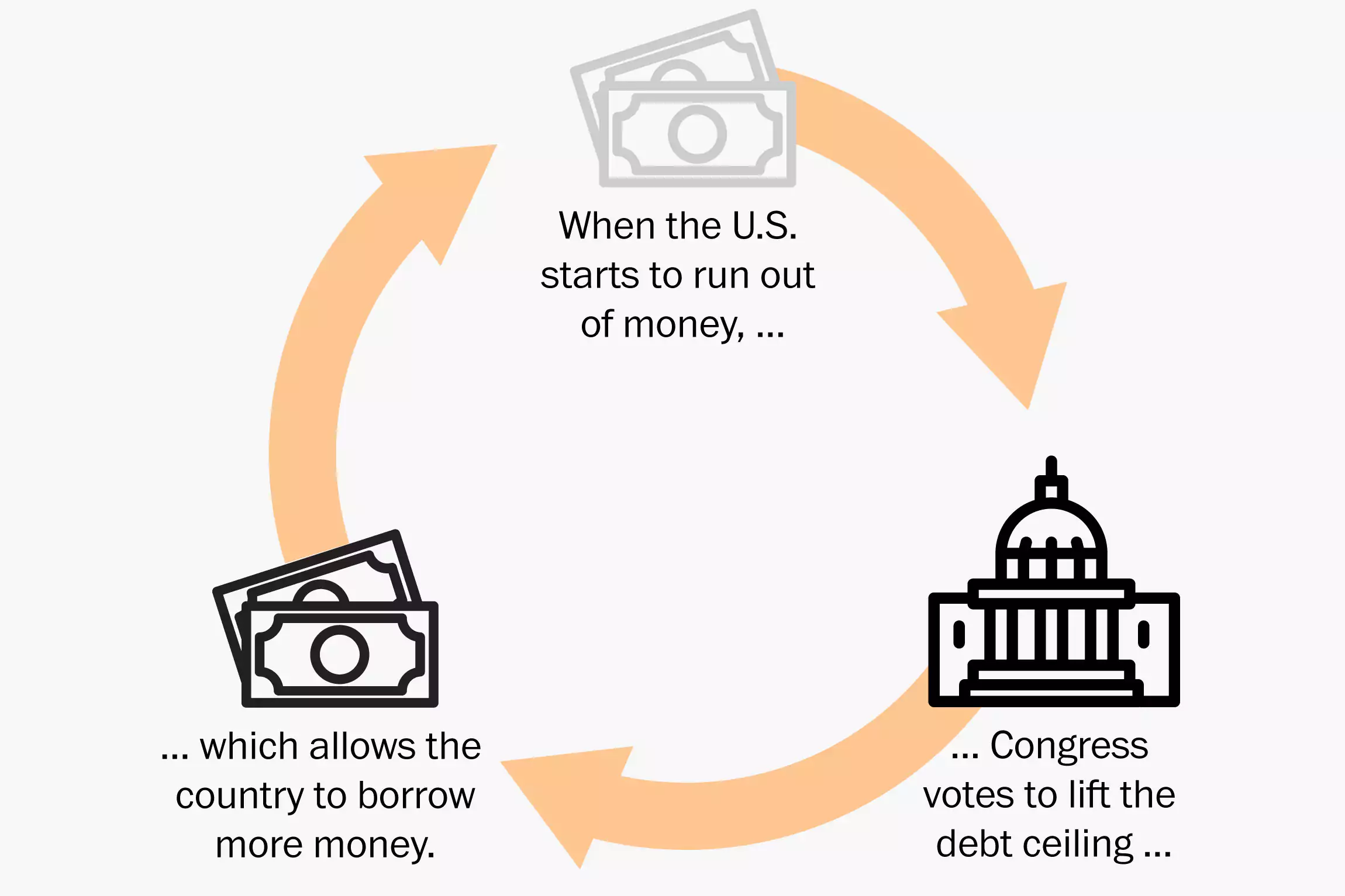 When the U.S. starts to run out of money, ...

... Congress votes to lift the debt ceiling ...

... which allows the country to borrow more money.